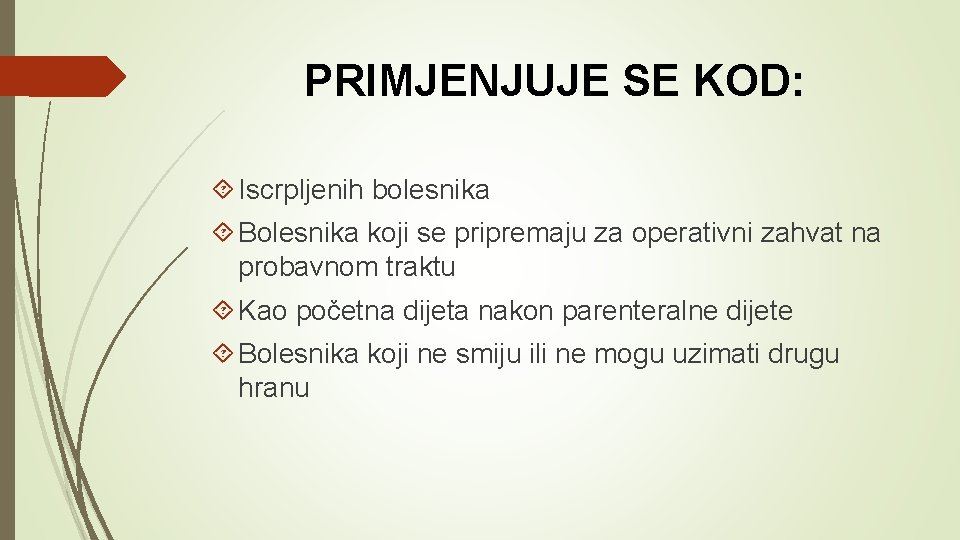 PRIMJENJUJE SE KOD:

Iscrpljenih bolesnika

Bolesnika koji se pripremaju za operativni zahvat na probavnom traktu

Kao početna dijeta nakon parenteralne dijete

Bolesnika koji ne smiju ili ne mogu uzimati drugu hranu